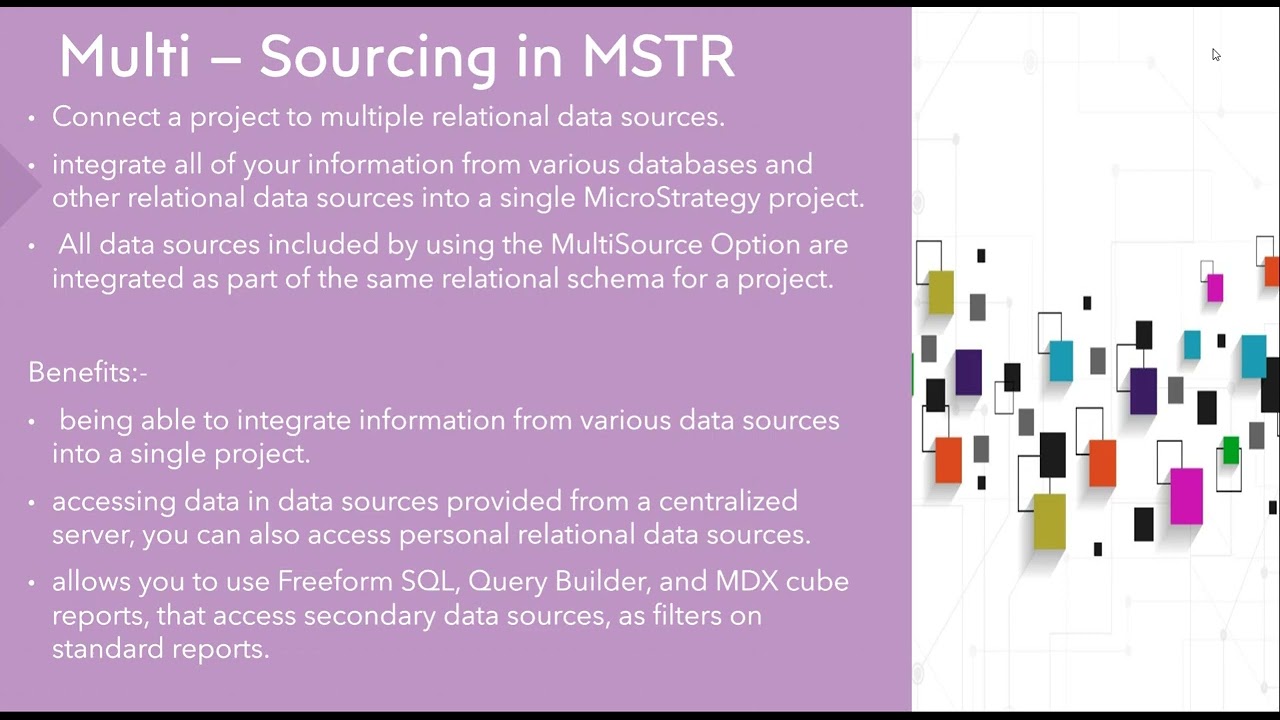 Multi – Sourcing in MSTR

• Connect a project to multiple relational data sources.

• integrate all of your information from various databases and other relational data sources into a single MicroStrategy project.

• All data sources included by using the MultiSource Option are integrated as part of the same relational schema for a project.

Benefits:-

• being able to integrate information from various data sources into a single project.

• accessing data in data sources provided from a centralized server, you can also access personal relational data sources.

• allows you to use Freeform SQL, Query Builder, and MDX cube reports, that access secondary data sources, as filters on standard reports.